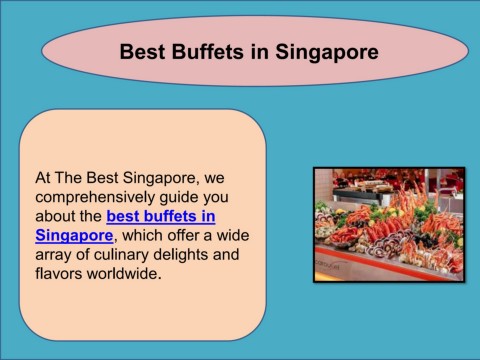 Best Buffets in Singapore

At The Best Singapore, we comprehensively guide you about the best buffets in Singapore, which offer a wide array of culinary delights and flavors worldwide.

carousel